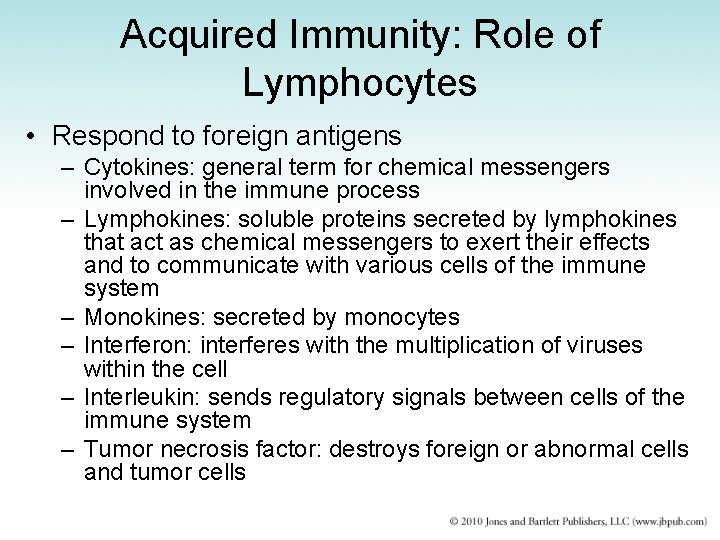 Acquired Immunity: Role of Lymphocytes

• Respond to foreign antigens
– Cytokines: general term for chemical messengers involved in the immune process
– Lymphokines: soluble proteins secreted by lymphokines that act as chemical messengers to exert their effects and to communicate with various cells of the immune system
– Monokines: secreted by monocytes
– Interferon: interferes with the multiplication of viruses within the cell
– Interleukin: sends regulatory signals between cells of the immune system
– Tumor necrosis factor: destroys foreign or abnormal cells and tumor cells

© 2010 Jones and Bartlett Publishers, LLC (www.jbpub.com)